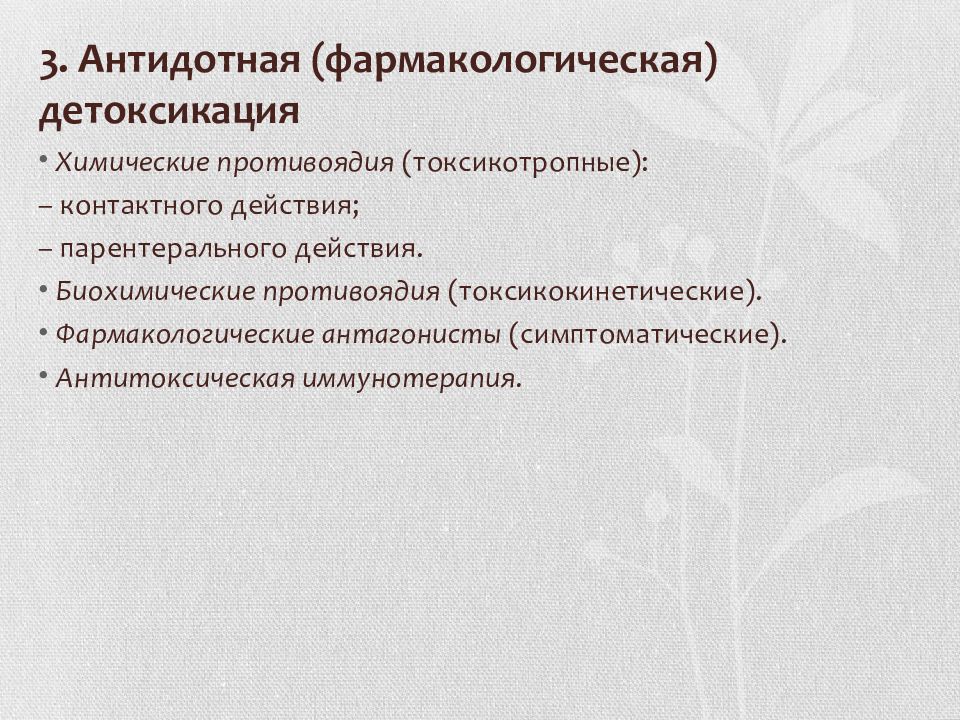 3. Антидотная (фармакологическая) детоксикация

• Химические противоядия (токсикотропные):
– контактного действия;
– парентерального действия.
• Биохимические противоядия (токсикокинетические).
• Фармакологические антагонисты (симптоматические).
• Антитоксическая иммунотерапия.